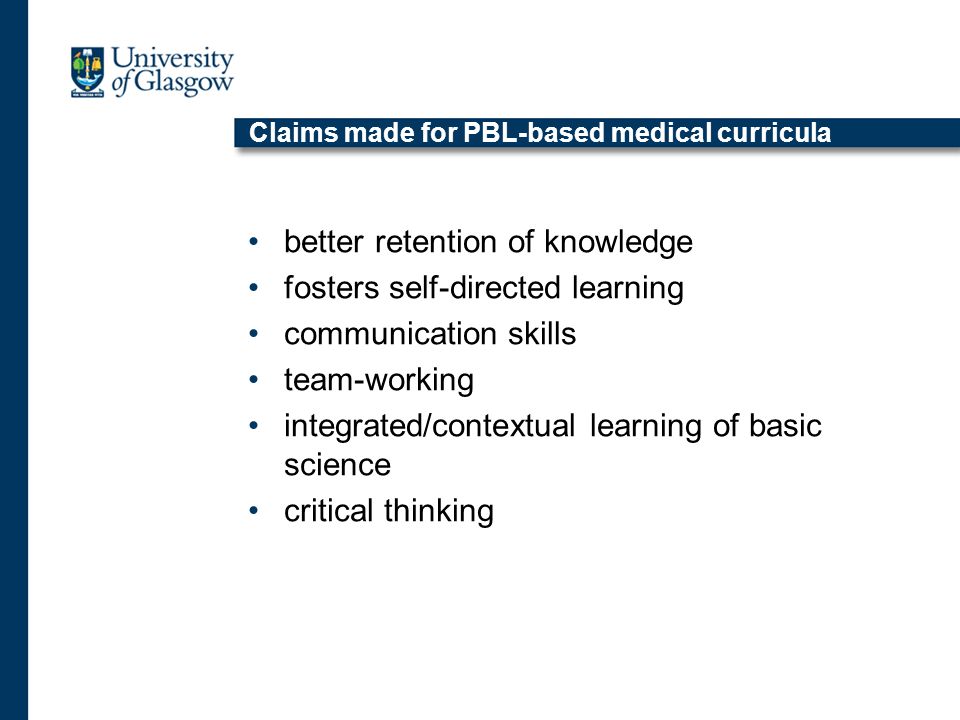 University of Glasgow

Claims made for PBL-based medical curricula

• better retention of knowledge
• fosters self-directed learning
• communication skills
• team-working
• integrated/contextual learning of basic science
• critical thinking